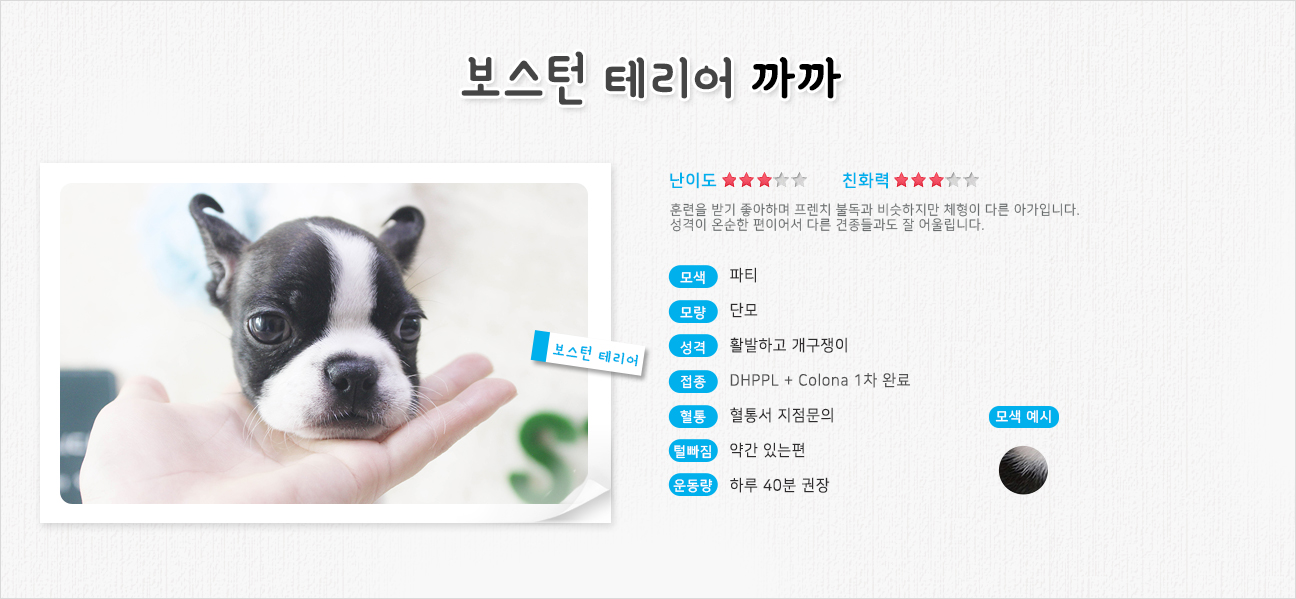 보스턴 테리어 까까

보스턴 테리어

난이도 ★★★☆☆ 친화력 ★★★☆☆

훈련을 받기 좋아하며 프렌치 불독과 비슷하지만 체형이 다른 아가입니다.
성격이 온순한 편이어서 다른 견종들과도 잘 어울립니다.

모색 파티

모량 단모

성격 활발하고 개구쟁이

접종 DHPPL + Colona 1차 완료

혈통 혈통서 지점문의

털빠짐 약간 있는편

운동량 하루 40분 권장

모색 예시